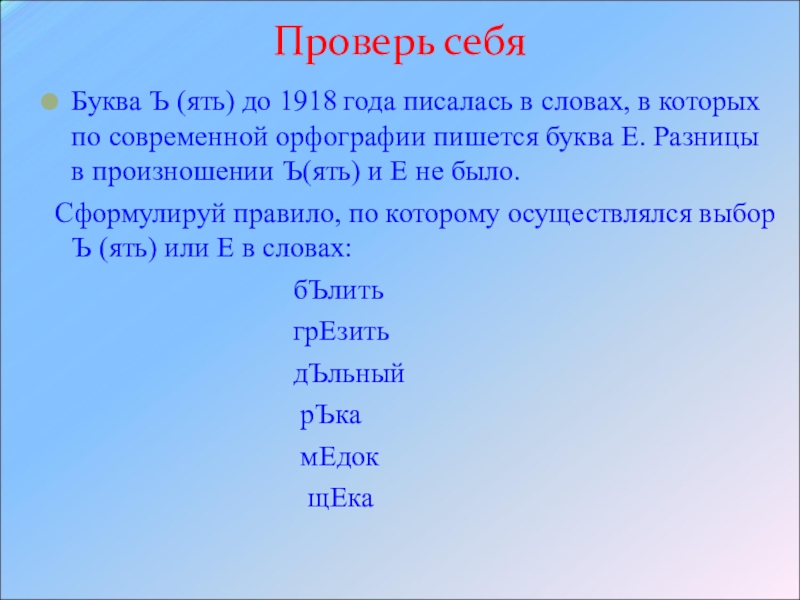 Проверь себя

Буква Ѣ (ять) до 1918 года писалась в словах, в которых по современной орфографии пишется буква Е. Разницы в произношении Ѣ(ять) и Е не было.

Сформулируй правило, по которому осуществлялся выбор Ѣ (ять) или Е в словах:

бѢлить

грЕзить

дѢльный

рѢка

мЕдок

щЕка